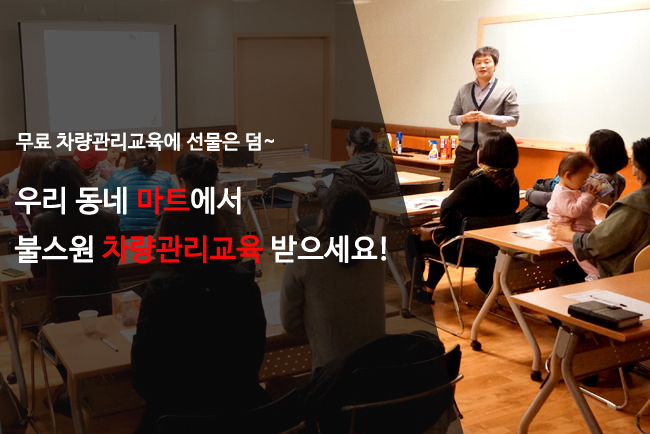 무료 차량관리교육에 선물은 덤~

우리 동네 마트에서

불스원 차량관리교육 받으세요!